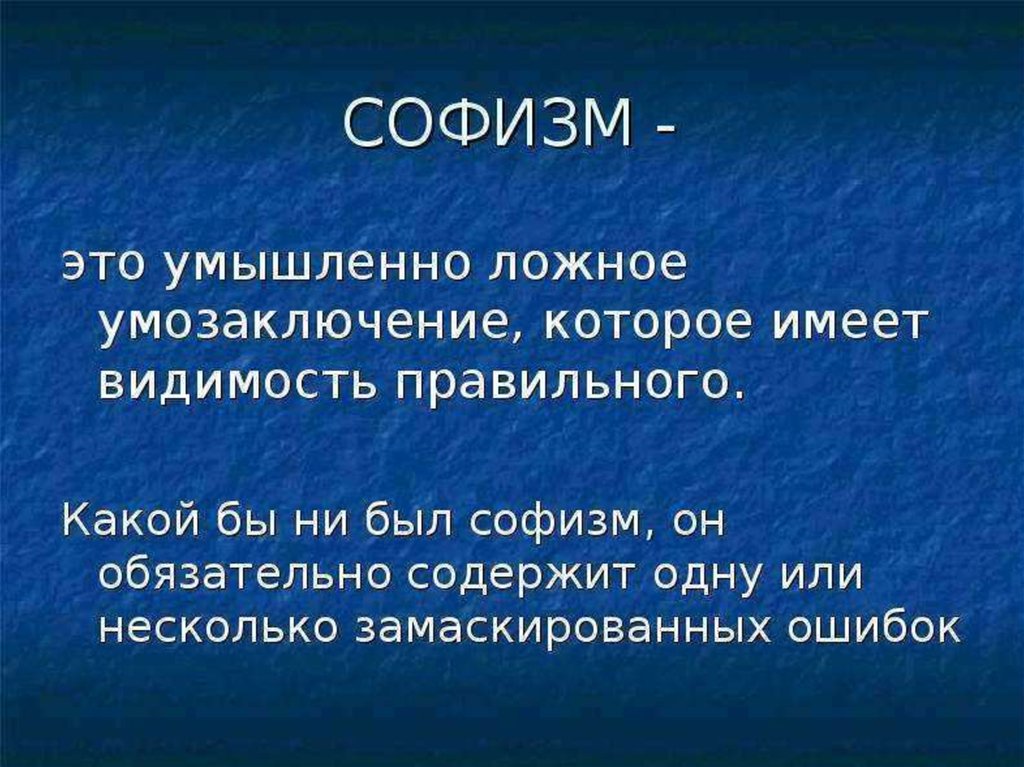 СОФИЗМ -

это умышленно ложное умозаключение, которое имеет видимость правильного.

Какой бы ни был софизм, он обязательно содержит одну или несколько замаскированных ошибок